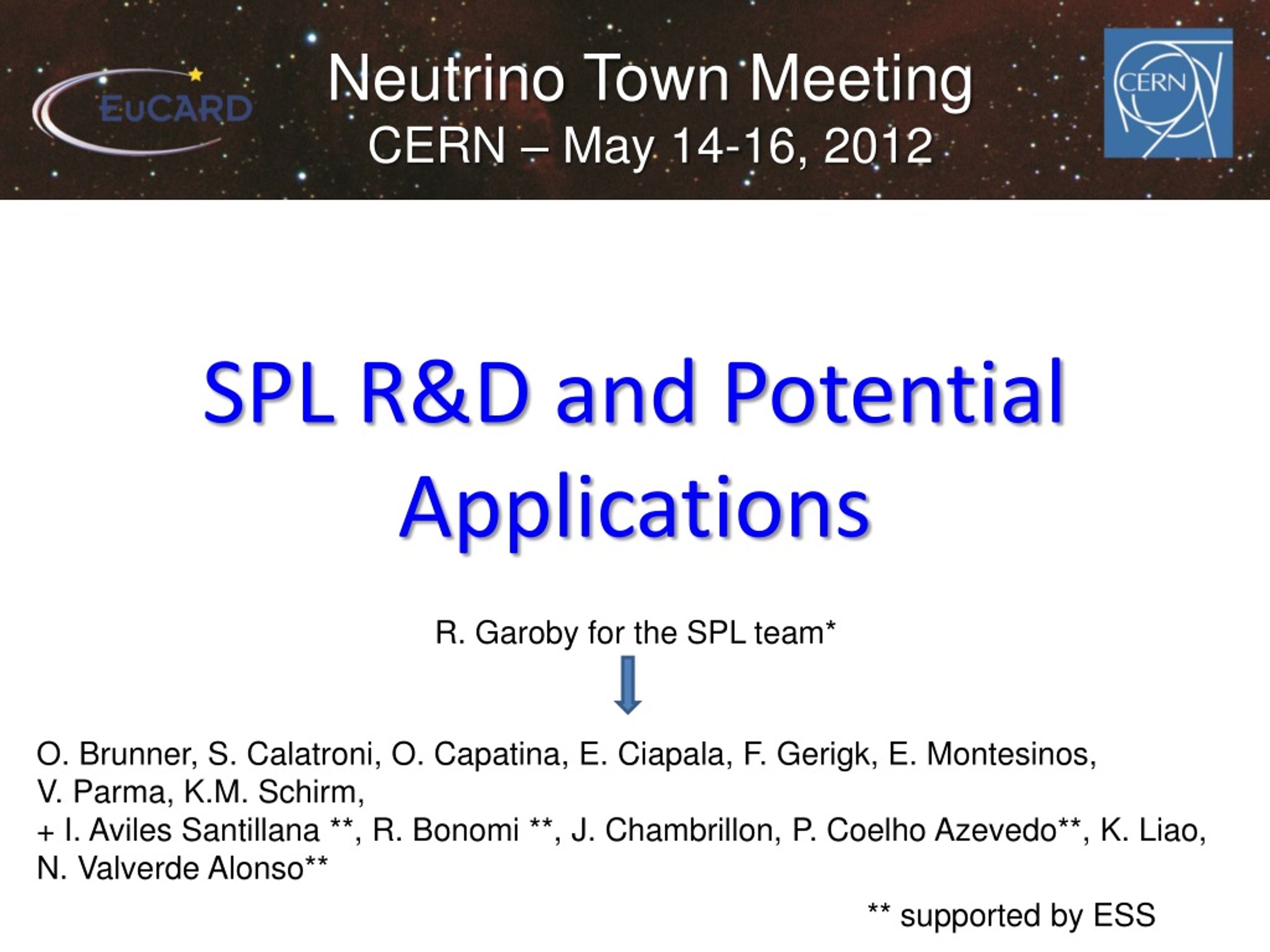 EuCARD

Neutrino Town Meeting
CERN – May 14-16, 2012

CERN

SPL R&D and Potential Applications

R. Garoby for the SPL team*

O. Brunner, S. Calatroni, O. Capatina, E. Ciapala, F. Gerigk, E. Montesinos, V. Parma, K.M. Schirm,
+ I. Aviles Santillana **, R. Bonomi **, J. Chambrillon, P. Coelho Azevedo**, K. Liao, N. Valverde Alonso**

** supported by ESS